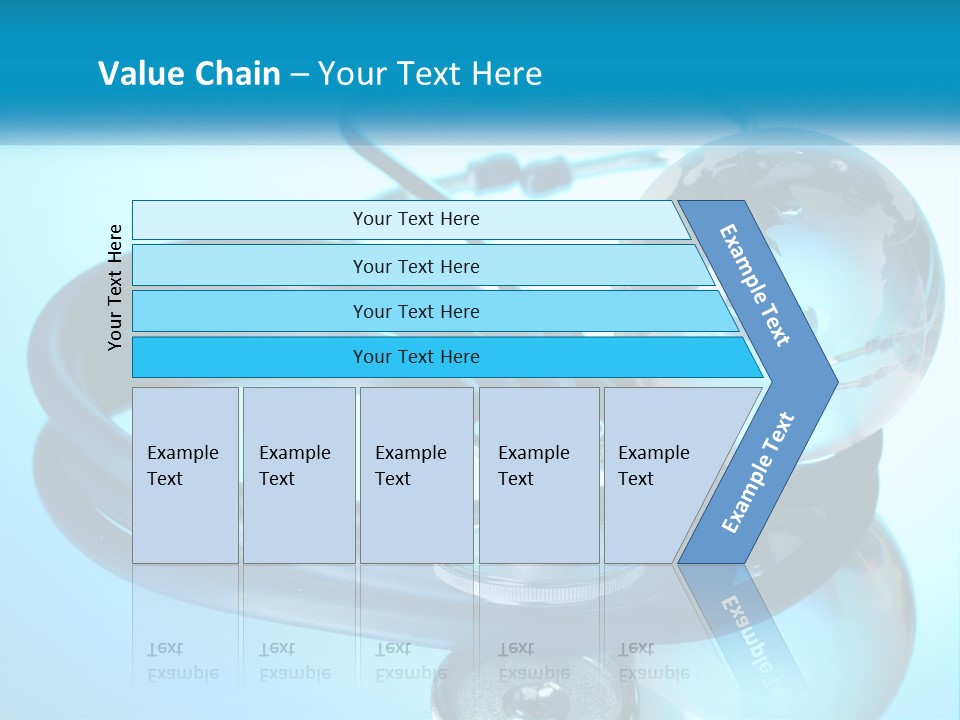 Value Chain – Your Text Here

Your Text Here

Your Text Here
Your Text Here
Your Text Here
Your Text Here

Example Text
Example Text

Example Text
Example Text
Example Text
Example Text
Example Text